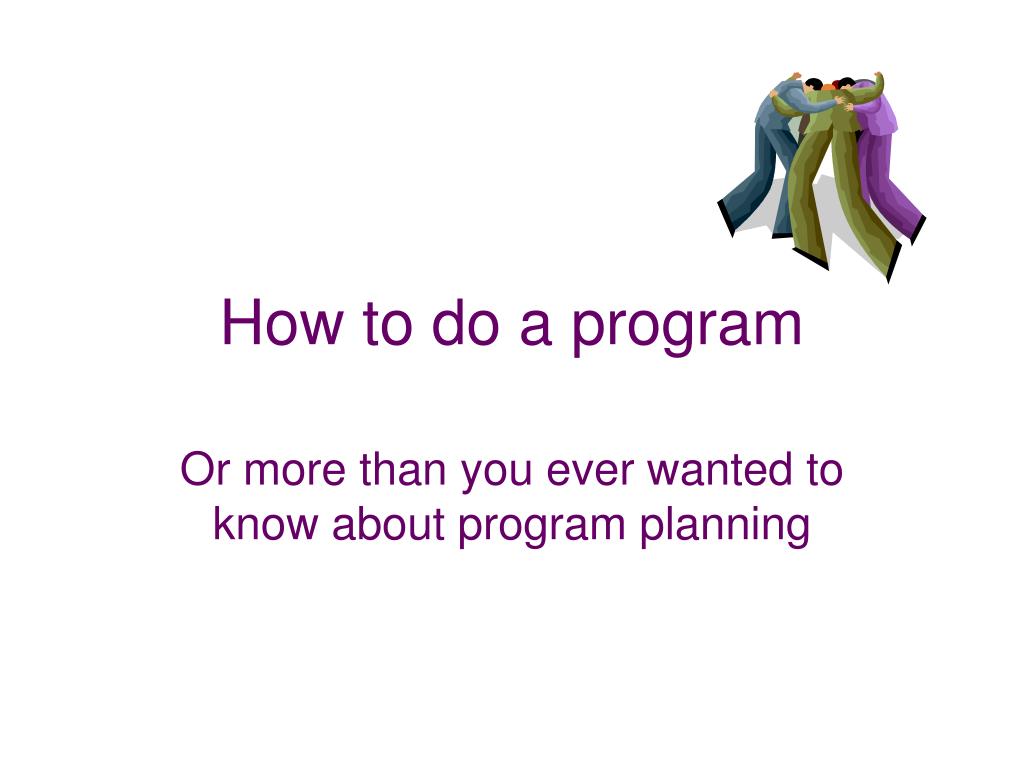 How to do a program

Or more than you ever wanted to know about program planning